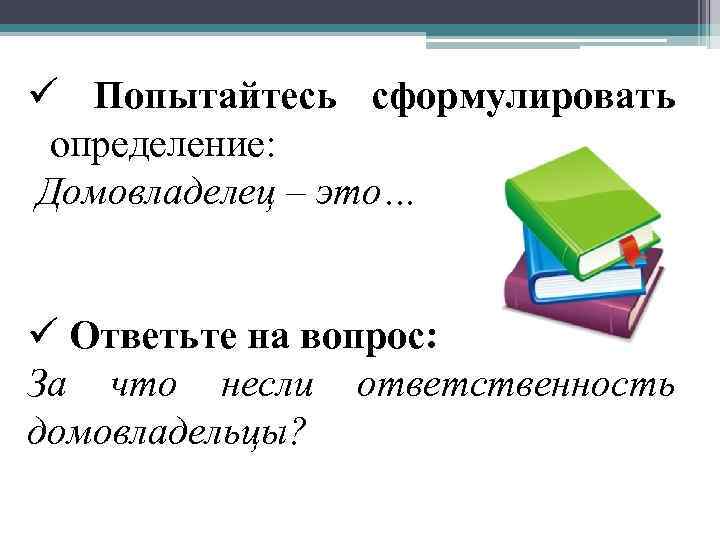 ✓ Попытайтесь сформулировать определение:
Домовладелец – это…

✓ Ответьте на вопрос:
За что несли ответственность домовладельцы?